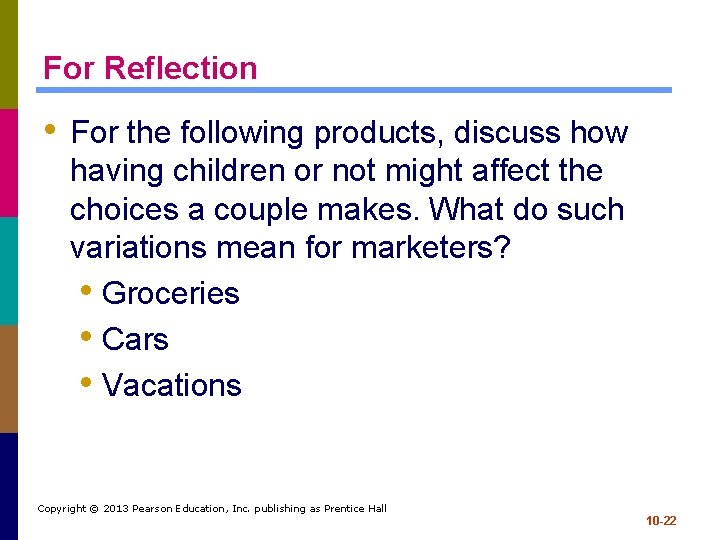 For Reflection

• For the following products, discuss how having children or not might affect the choices a couple makes. What do such variations mean for marketers?
  • Groceries
  • Cars
  • Vacations

Copyright © 2013 Pearson Education, Inc. publishing as Prentice Hall

10-22